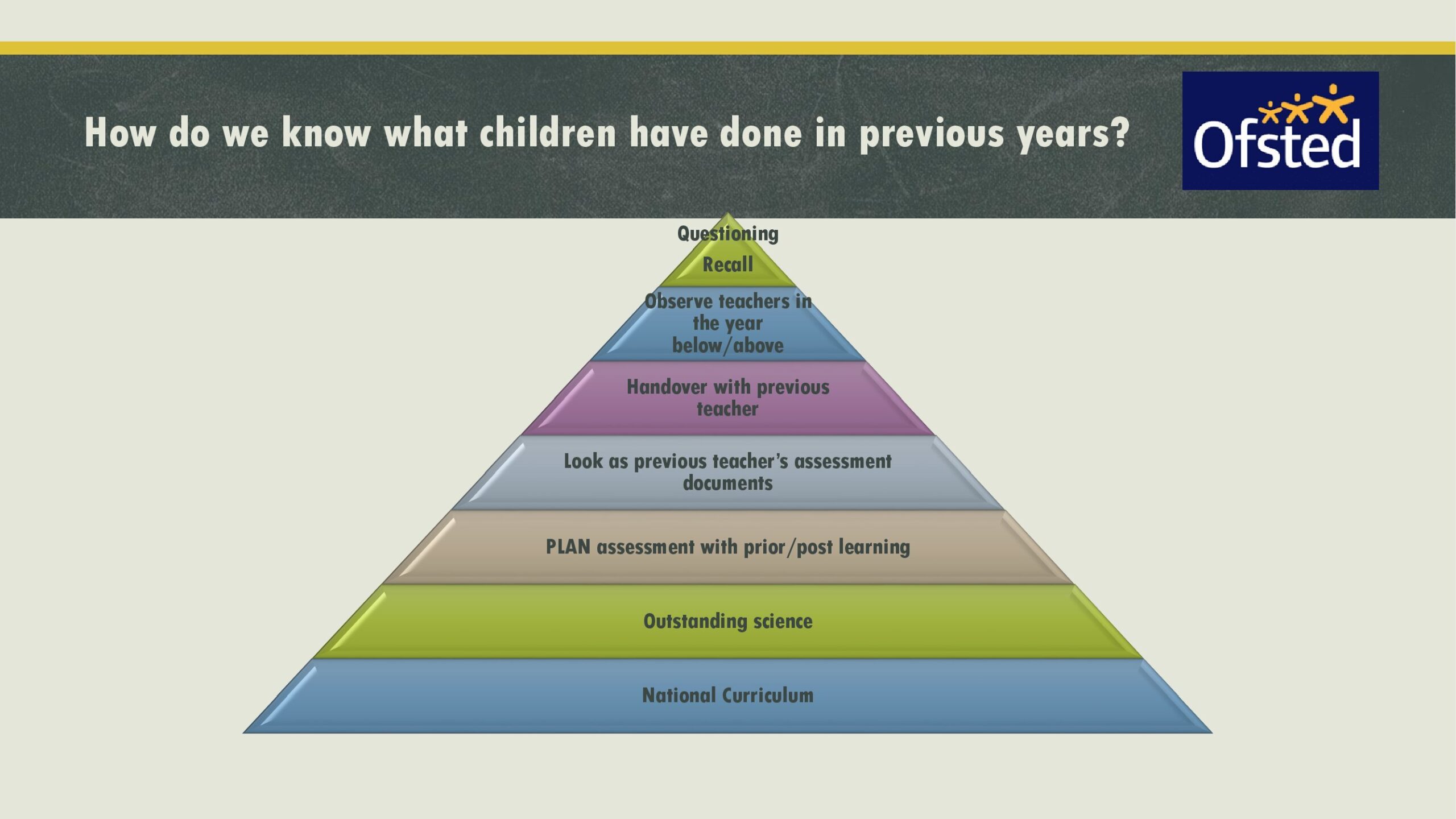 How do we know what children have done in previous years?

Ofsted

Questioning
Recall

Observe teachers in the year below/above

Handover with previous teacher

Look as previous teacher's assessment documents

PLAN assessment with prior/post learning

Outstanding science

National Curriculum